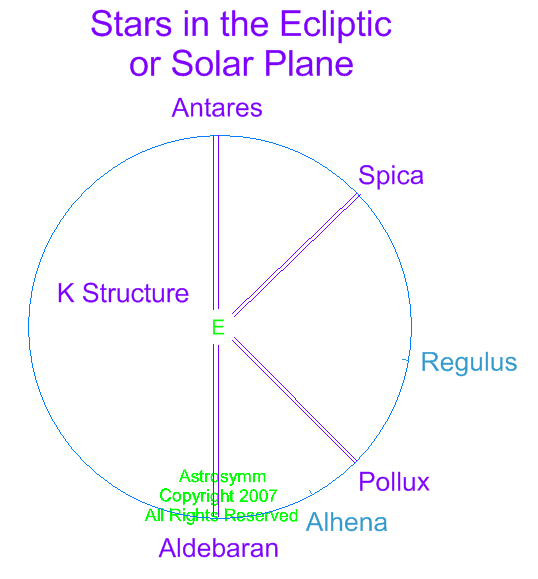 Stars in the Ecliptic or Solar Plane

Antares

Spica

K Structure

E

Regulus

Pollux

Astrosymm
Copyright 2007
All Rights Reserved

Alhena

Aldebaran